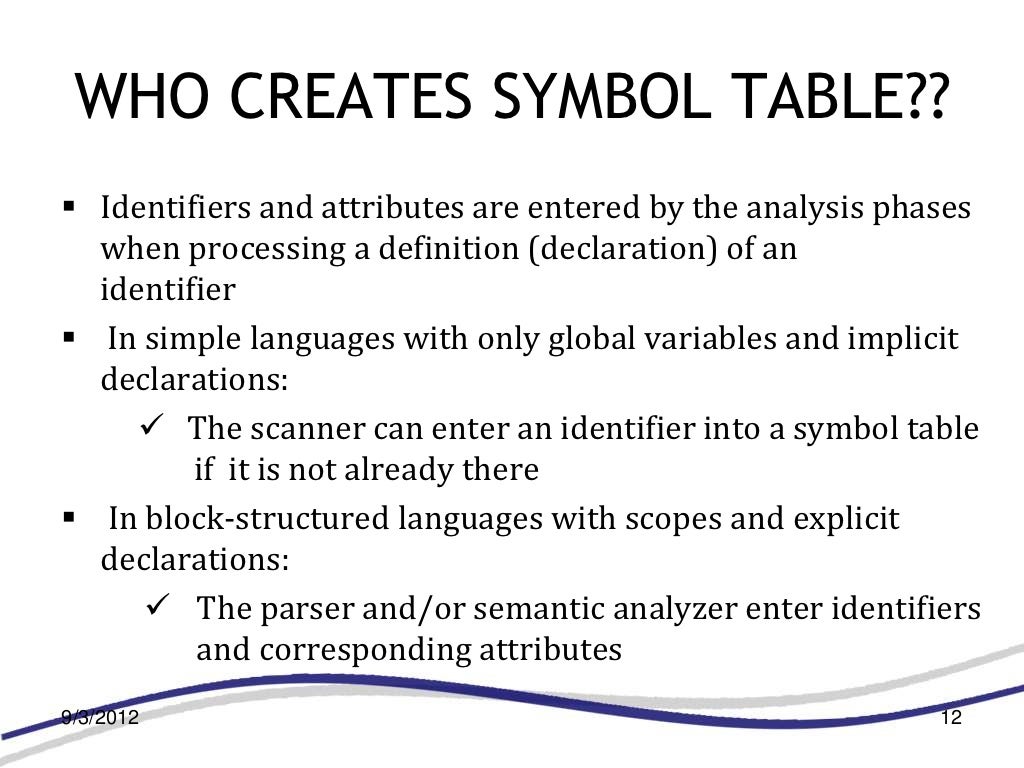 WHO CREATES SYMBOL TABLE??

▪ Identifiers and attributes are entered by the analysis phases when processing a definition (declaration) of an identifier

▪ In simple languages with only global variables and implicit declarations:

✓ The scanner can enter an identifier into a symbol table if it is not already there

▪ In block-structured languages with scopes and explicit declarations:

✓ The parser and/or semantic analyzer enter identifiers and corresponding attributes

9/3/2012

12